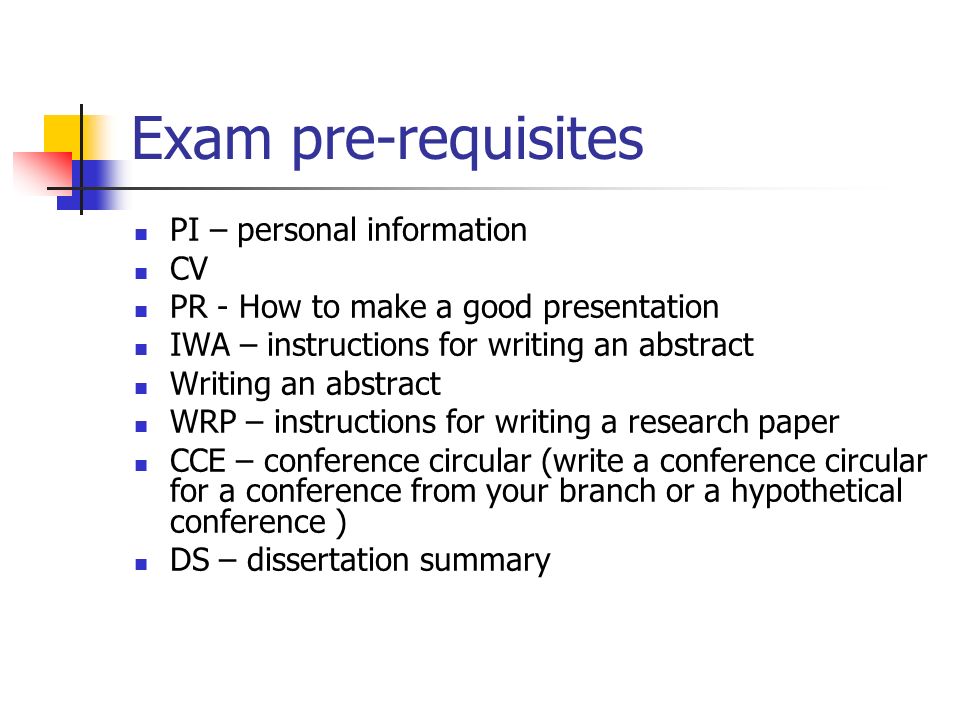 Exam pre-requisites

- PI – personal information
- CV
- PR - How to make a good presentation
- IWA – instructions for writing an abstract
- Writing an abstract
- WRP – instructions for writing a research paper
- CCE – conference circular (write a conference circular for a conference from your branch or a hypothetical conference )
- DS – dissertation summary